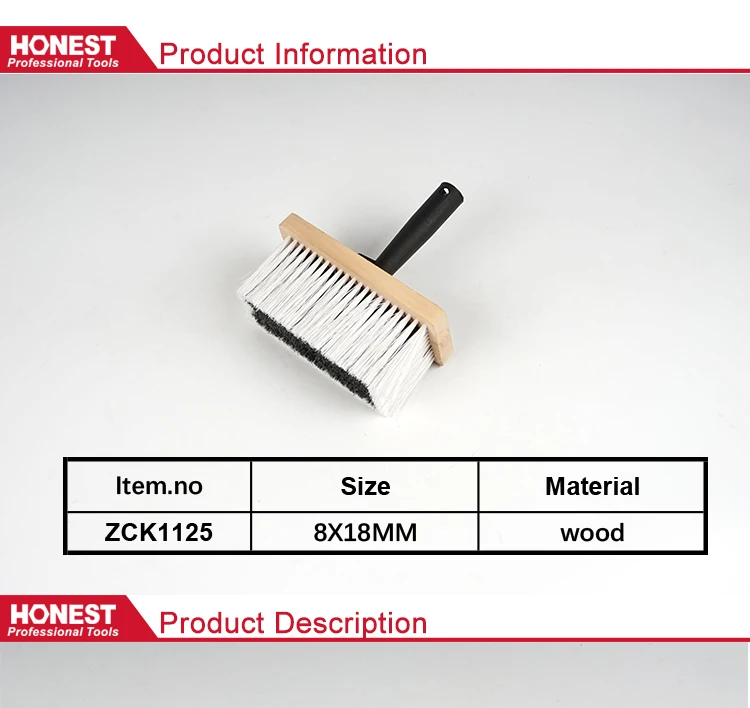 HONEST
Professional Tools
Product Information

| Item.no | Size | Material |
|---|---|---|
| ZCK1125 | 8X18MM | wood |

HONEST
Professional Tools
Product Description